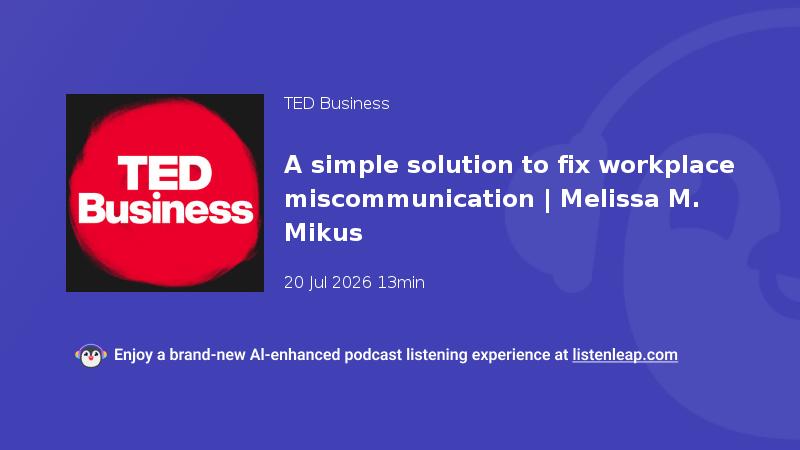 TED Business

TED Business

A simple solution to fix workplace miscommunication | Melissa M. Mikus

20 Jul 2026 13min

Enjoy a brand-new AI-enhanced podcast listening experience at listenleap.com